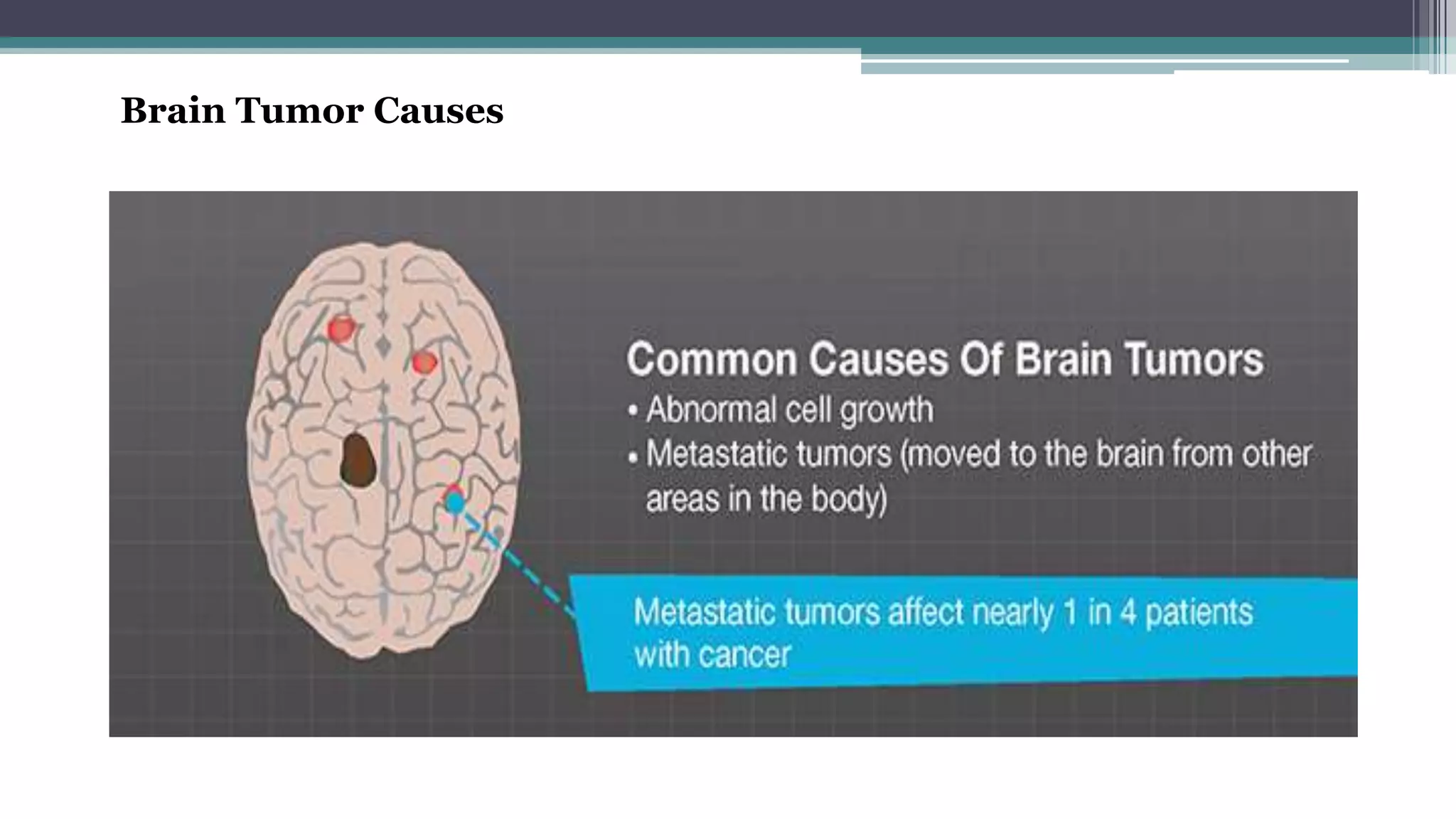 Brain Tumor Causes

Common Causes Of Brain Tumors

• Abnormal cell growth
• Metastatic tumors (moved to the brain from other areas in the body)

Metastatic tumors affect nearly 1 in 4 patients with cancer